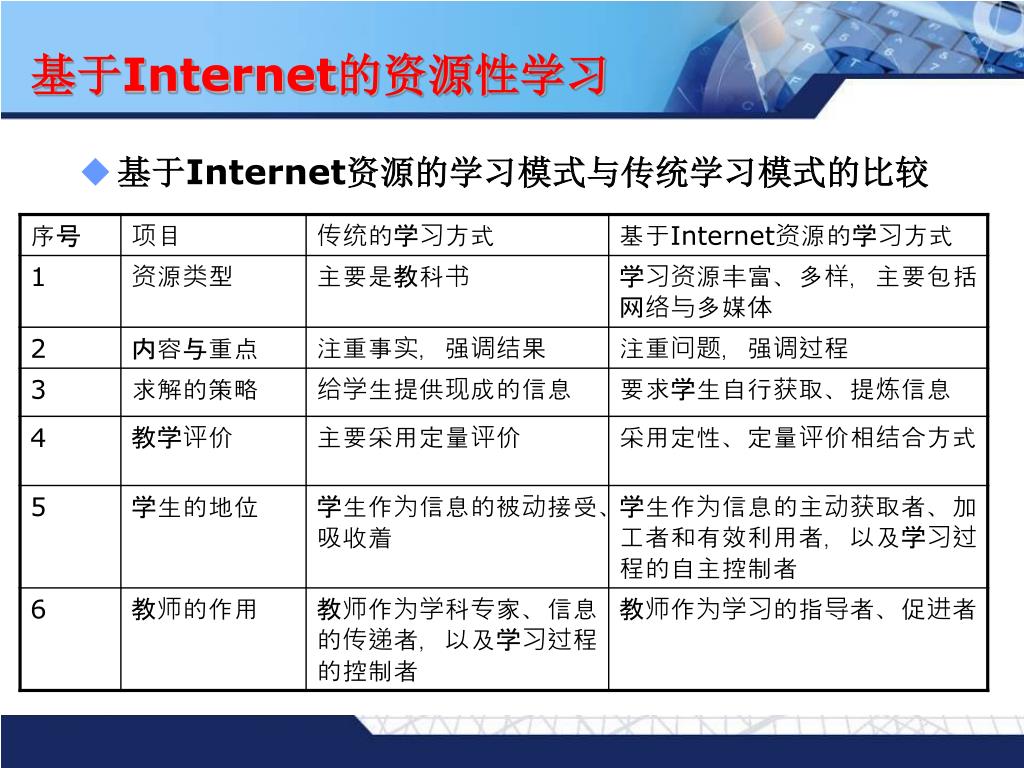 基于Internet的资源性学习

◆ 基于Internet资源的学习模式与传统学习模式的比较

| 序号 | 项目 | 传统的学习方式 | 基于Internet资源的学习方式 |
|---|---|---|---|
| 1 | 资源类型 | 主要是教科书 | 学习资源丰富、多样，主要包括网络与多媒体 |
| 2 | 内容与重点 | 注重事实，强调结果 | 注重问题，强调过程 |
| 3 | 求解的策略 | 给学生提供现成的信息 | 要求学生自行获取、提炼信息 |
| 4 | 教学评价 | 主要采用定量评价 | 采用定性、定量评价相结合方式 |
| 5 | 学生的地位 | 学生作为信息的被动接受、吸收着 | 学生作为信息的主动获取者、加工者和有效利用者，以及学习过程的自主控制者 |
| 6 | 教师的作用 | 教师作为学科专家、信息的传递者，以及学习过程的控制者 | 教师作为学习的指导者、促进者 |